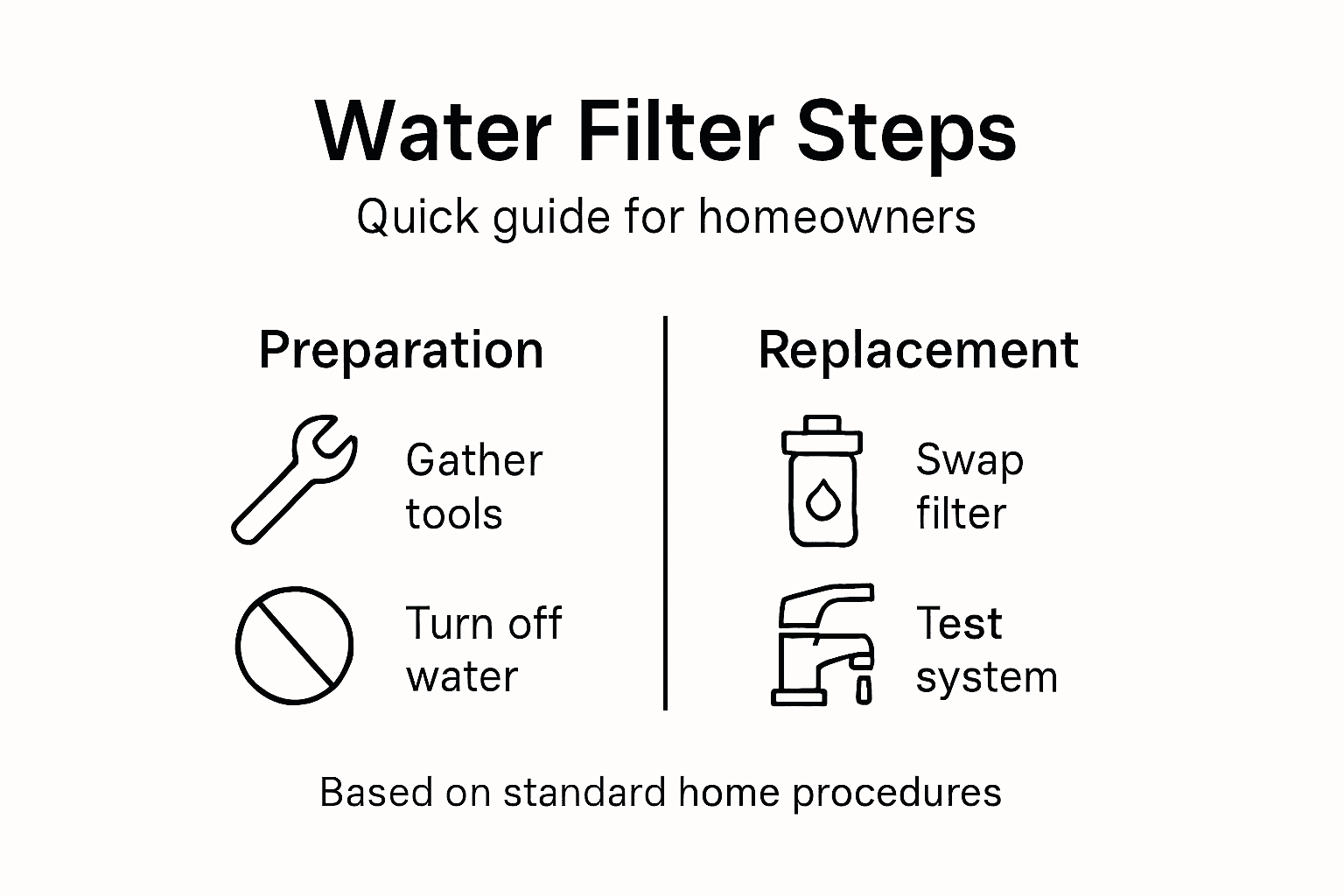 Water Filter Steps

Quick guide for homeowners

Preparation

Gather tools

Turn off water

Replacement

Swap filter

Test system

Based on standard home procedures